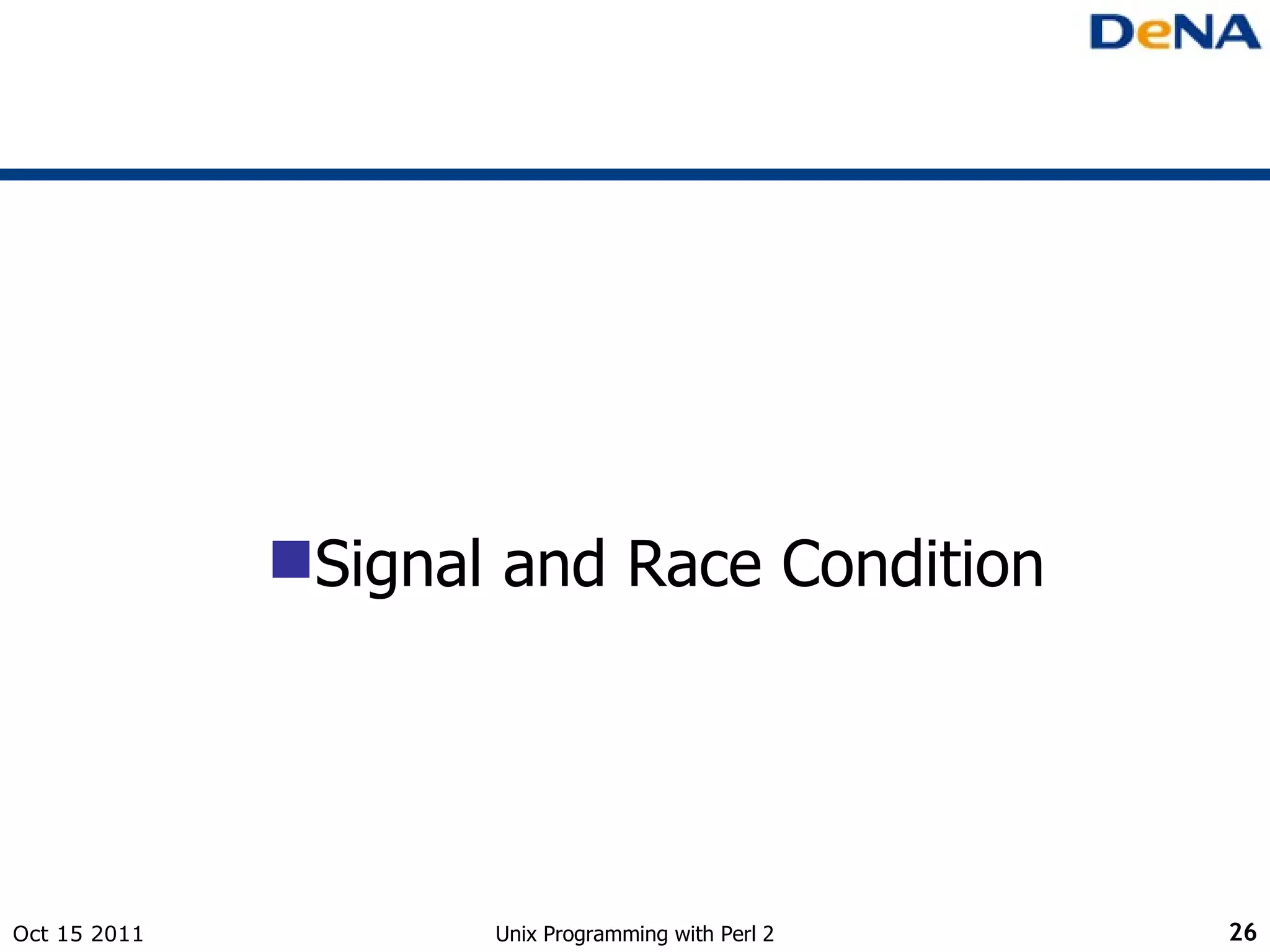 DeNA

Signal and Race Condition

Oct 15 2011

Unix Programming with Perl 2

26